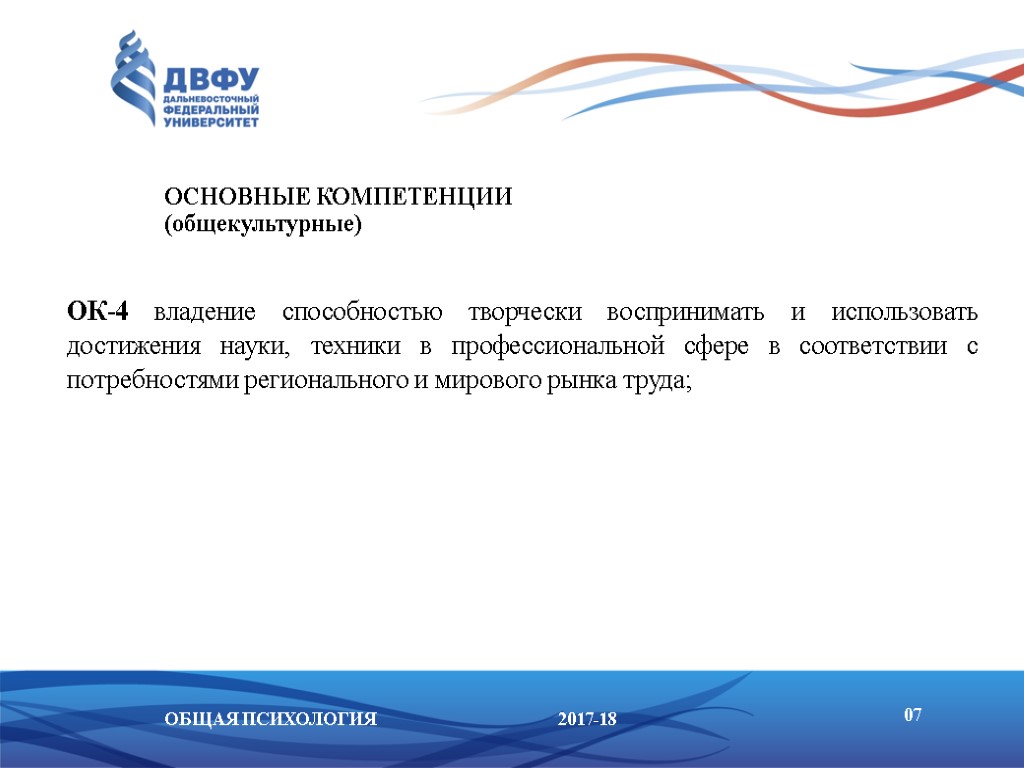 ДВФУ
ДАЛЬНЕВОСТОЧНЫЙ ФЕДЕРАЛЬНЫЙ УНИВЕРСИТЕТ

ОСНОВНЫЕ КОМПЕТЕНЦИИ
(общекультурные)

ОК-4 владение способностью творчески воспринимать и использовать достижения науки, техники в профессиональной сфере в соответствии с потребностями регионального и мирового рынка труда;

ОБЩАЯ ПСИХОЛОГИЯ 2017-18 07